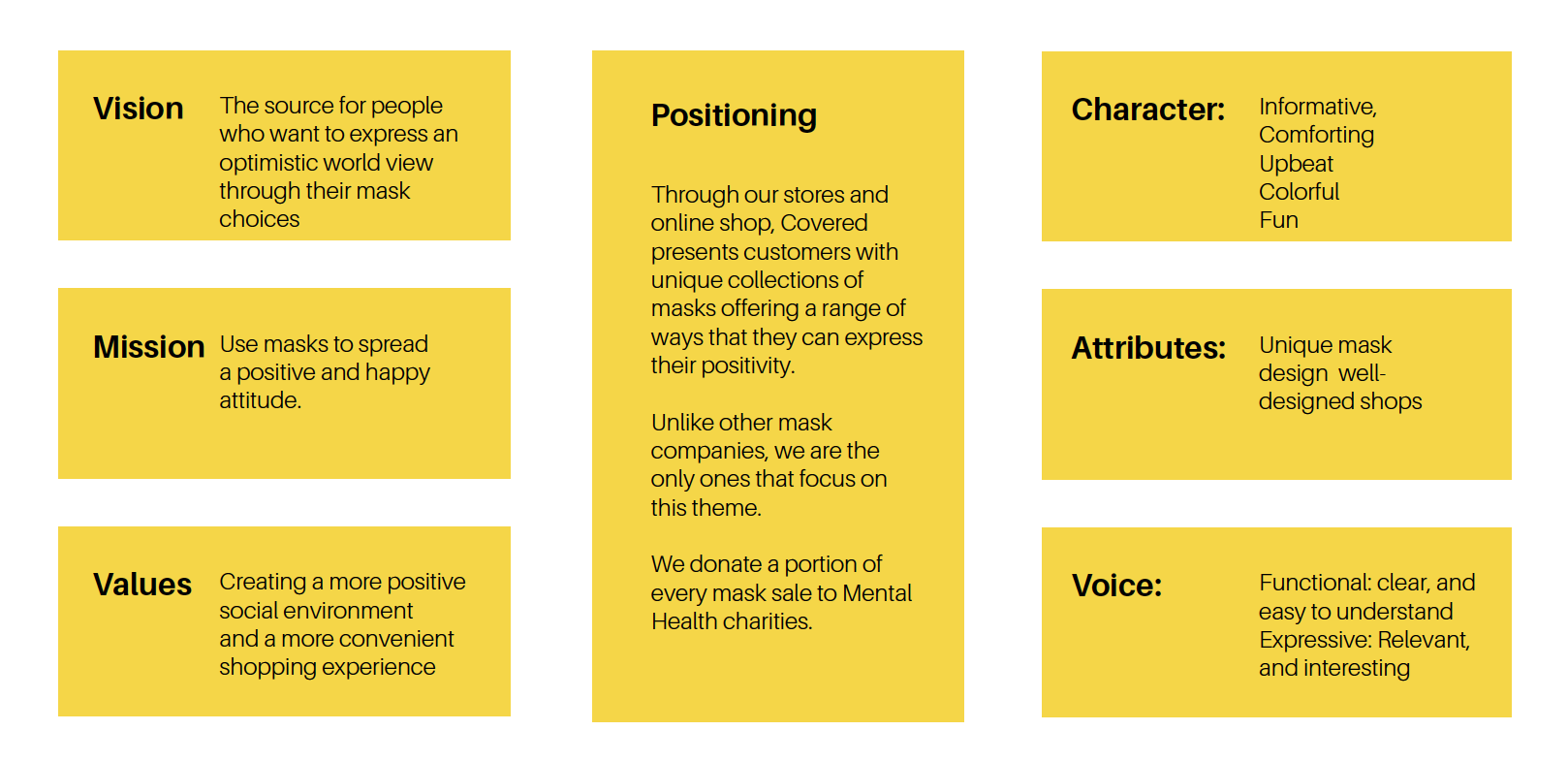 Vision The source for people who want to express an optimistic world view through their mask choices

Mission Use masks to spread a positive and happy attitude.

Values Creating a more positive social environment and a more convenient shopping experience

Positioning

Through our stores and online shop, Covered presents customers with unique collections of masks offering a range of ways that they can express their positivity.

Unlike other mask companies, we are the only ones that focus on this theme.

We donate a portion of every mask sale to Mental Health charities.

Character: Informative, Comforting Upbeat Colorful Fun

Attributes: Unique mask design well-designed shops

Voice: Functional: clear, and easy to understand Expressive: Relevant, and interesting